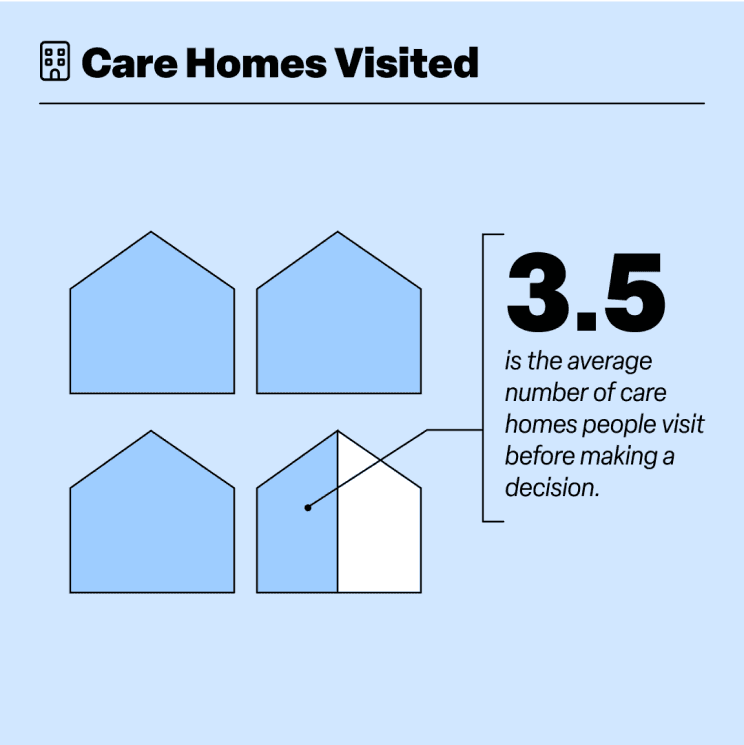 Care Homes Visited

3.5

is the average number of care homes people visit before making a decision.